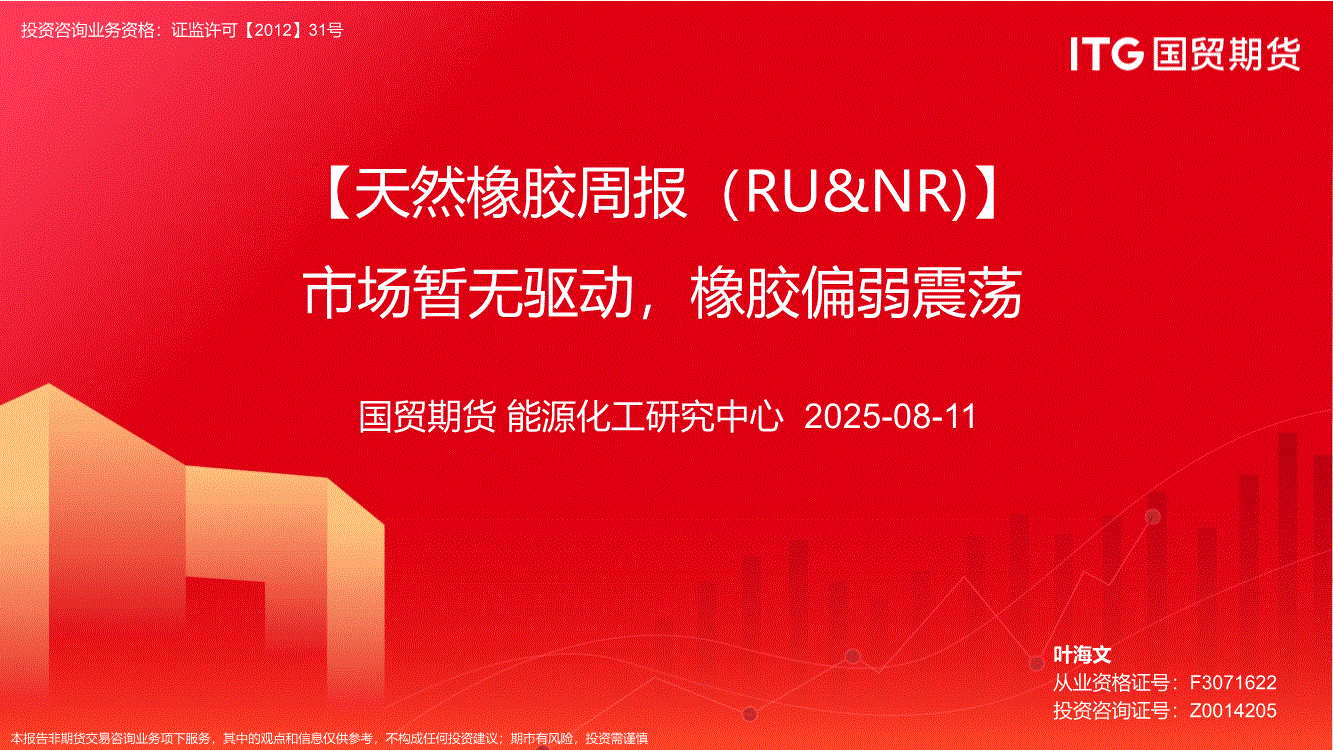 投资咨询业务资格：证监许可【2012】31号

ITG 国贸期货

【天然橡胶周报（RU&NR)】

市场暂无驱动，橡胶偏弱震荡

国贸期货 能源化工研究中心 2025-08-11

叶海文
从业资格证号：F3071622
投资咨询证号：Z0014205

本报告非期货交易咨询业务项下服务，其中的观点和信息仅供参考，不构成任何投资建议；期市有风险，投资需谨慎